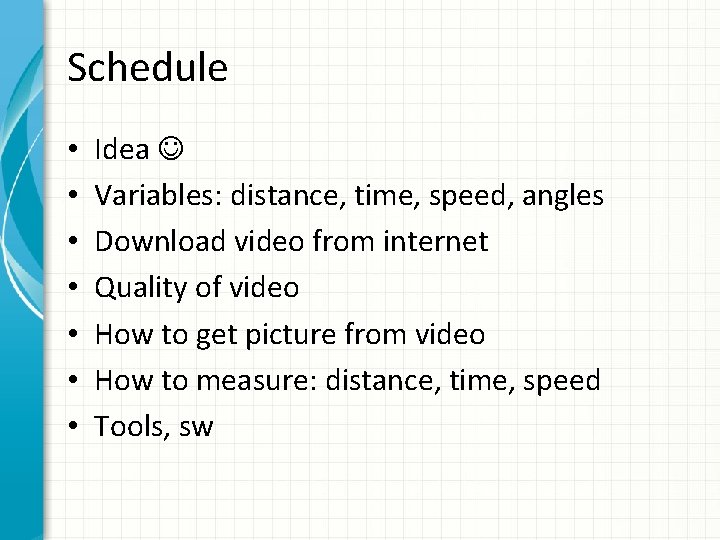 Schedule

• Idea ☺
• Variables: distance, time, speed, angles
• Download video from internet
• Quality of video
• How to get picture from video
• How to measure: distance, time, speed
• Tools, sw